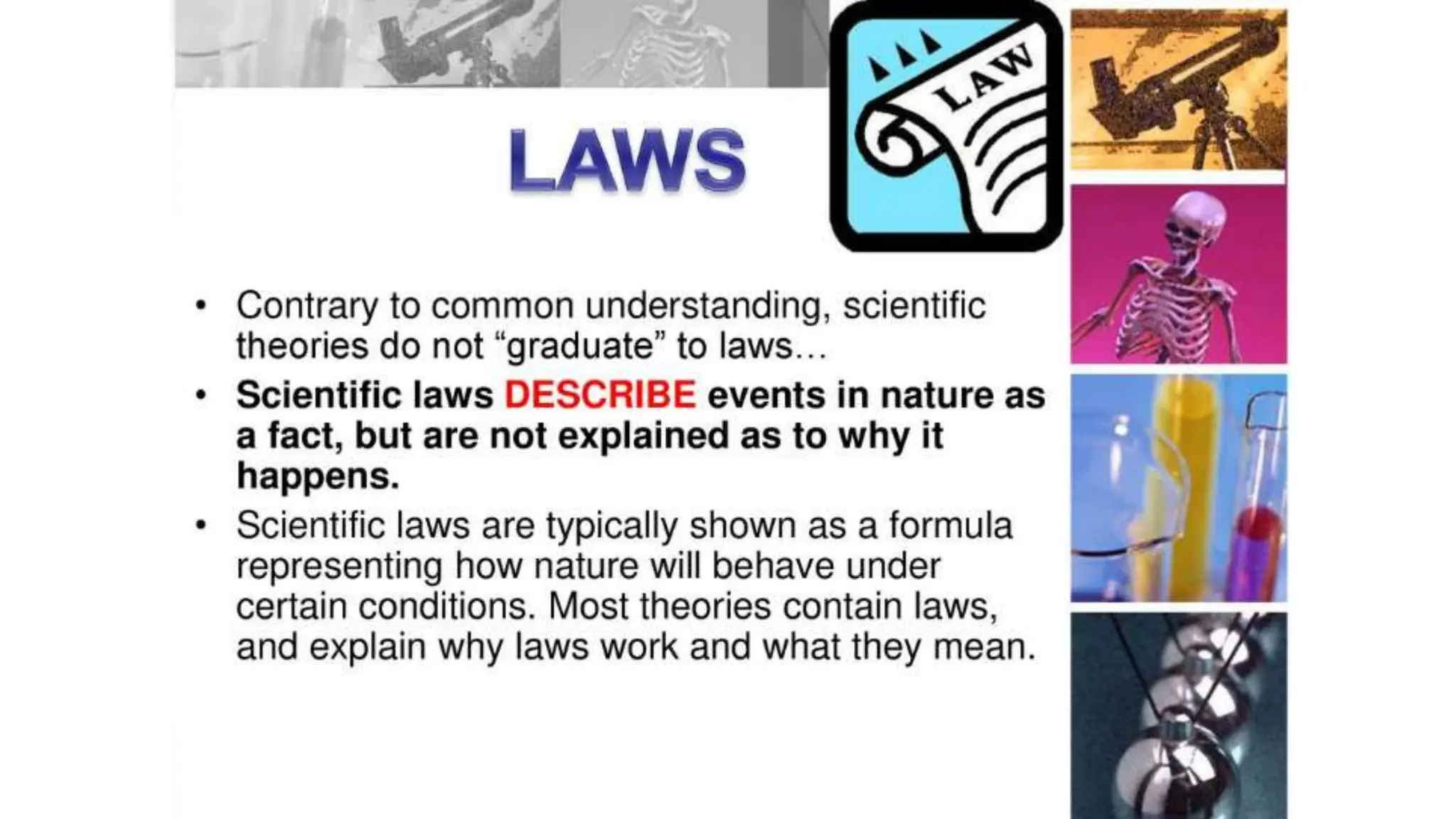 LAWS

LAW

• Contrary to common understanding, scientific theories do not “graduate” to laws…
• Scientific laws DESCRIBE events in nature as a fact, but are not explained as to why it happens.
• Scientific laws are typically shown as a formula representing how nature will behave under certain conditions. Most theories contain laws, and explain why laws work and what they mean.